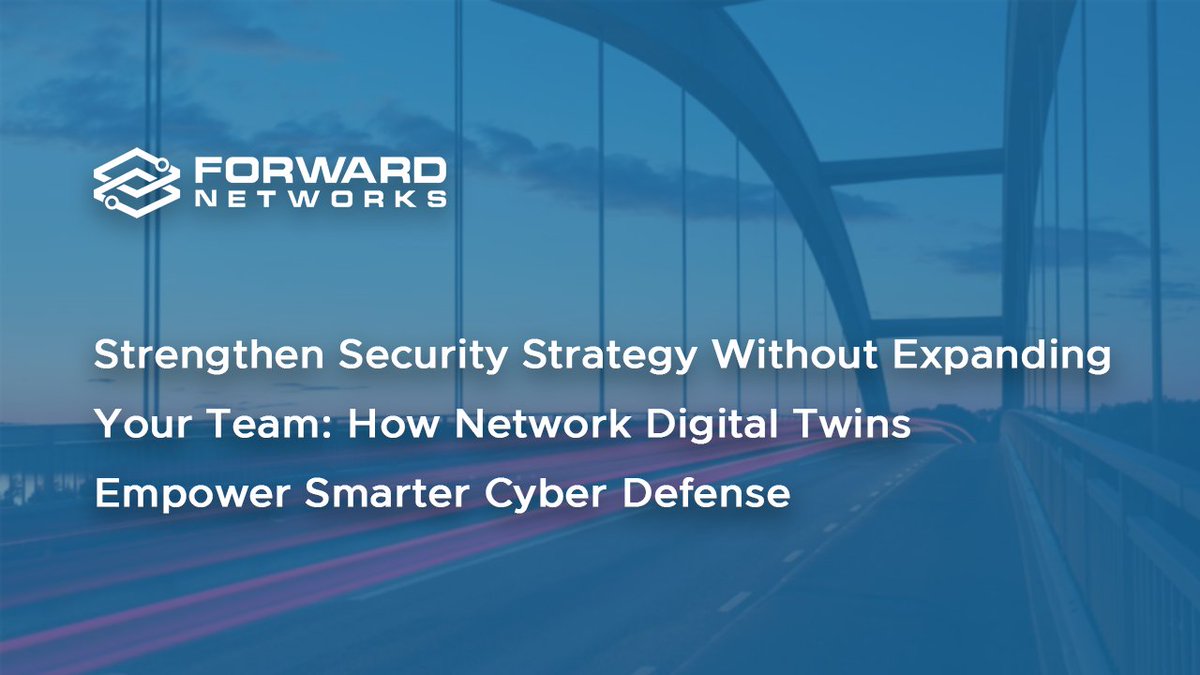 FORWARD NETWORKS

Strengthen Security Strategy Without Expanding Your Team: How Network Digital Twins Empower Smarter Cyber Defense